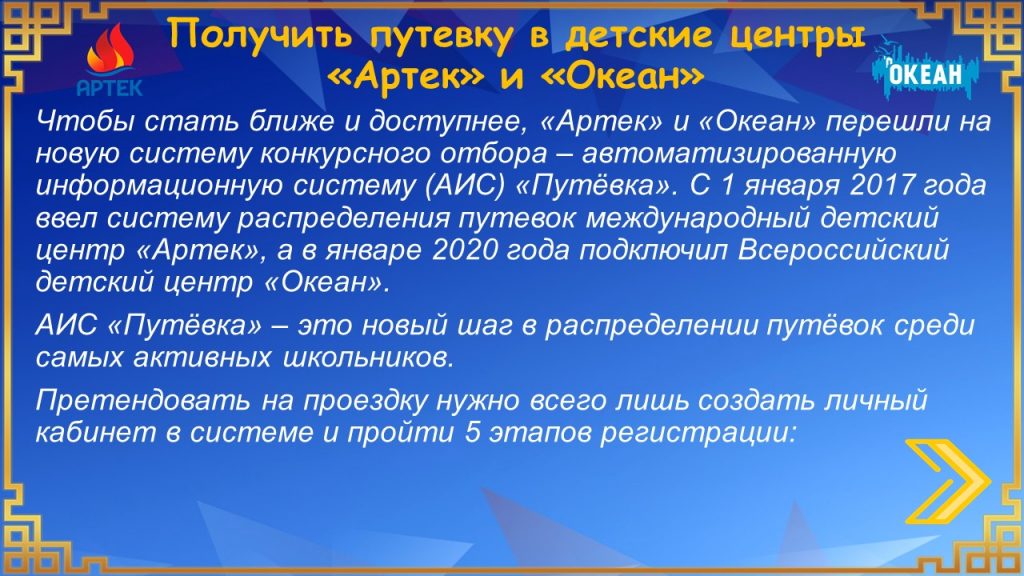 АРТЕК

Получить путевку в детские центры «Артек» и «Океан»

ОКЕАН

Чтобы стать ближе и доступнее, «Артек» и «Океан» перешли на новую систему конкурсного отбора – автоматизированную информационную систему (АИС) «Путёвка». С 1 января 2017 года ввел систему распределения путевок международный детский центр «Артек», а в январе 2020 года подключил Всероссийский детский центр «Океан».

АИС «Путёвка» – это новый шаг в распределении путёвок среди самых активных школьников.

Претендовать на проездку нужно всего лишь создать личный кабинет в системе и пройти 5 этапов регистрации: